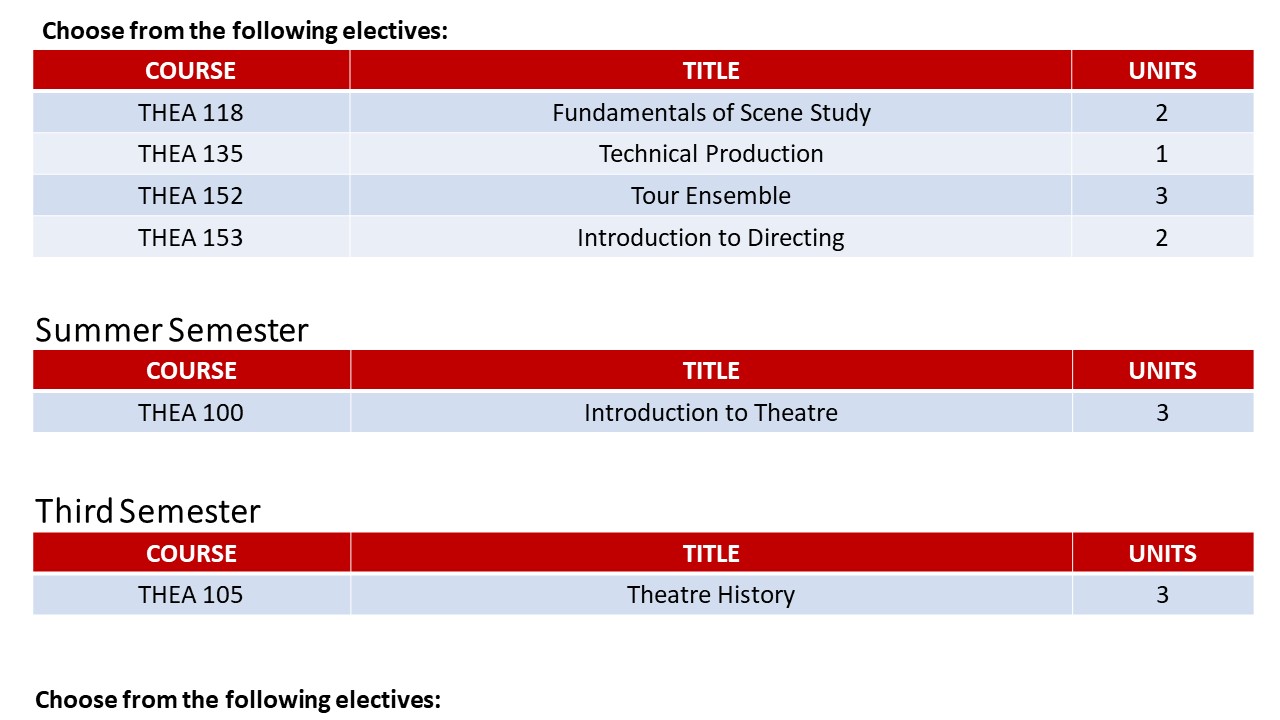 Choose from the following electives:

| COURSE | TITLE | UNITS |
|---|---|---|
| THEA 118 | Fundamentals of Scene Study | 2 |
| THEA 135 | Technical Production | 1 |
| THEA 152 | Tour Ensemble | 3 |
| THEA 153 | Introduction to Directing | 2 |

Summer Semester

| COURSE | TITLE | UNITS |
|---|---|---|
| THEA 100 | Introduction to Theatre | 3 |

Third Semester

| COURSE | TITLE | UNITS |
|---|---|---|
| THEA 105 | Theatre History | 3 |

Choose from the following electives: